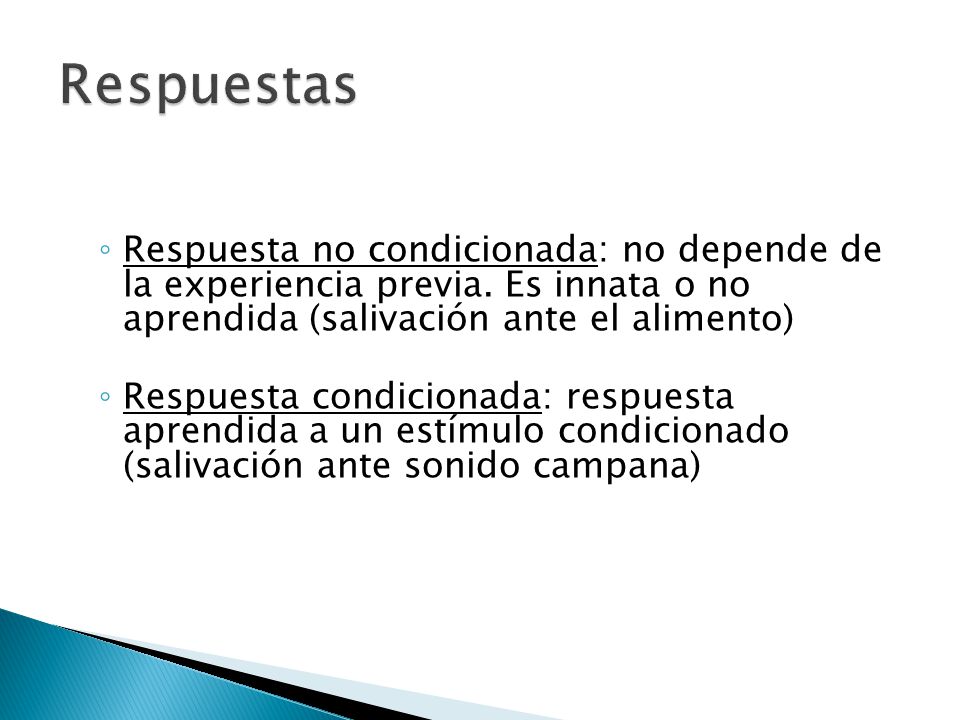 Respuestas

◦ Respuesta no condicionada: no depende de la experiencia previa. Es innata o no aprendida (salivación ante el alimento)

◦ Respuesta condicionada: respuesta aprendida a un estímulo condicionado (salivación ante sonido campana)